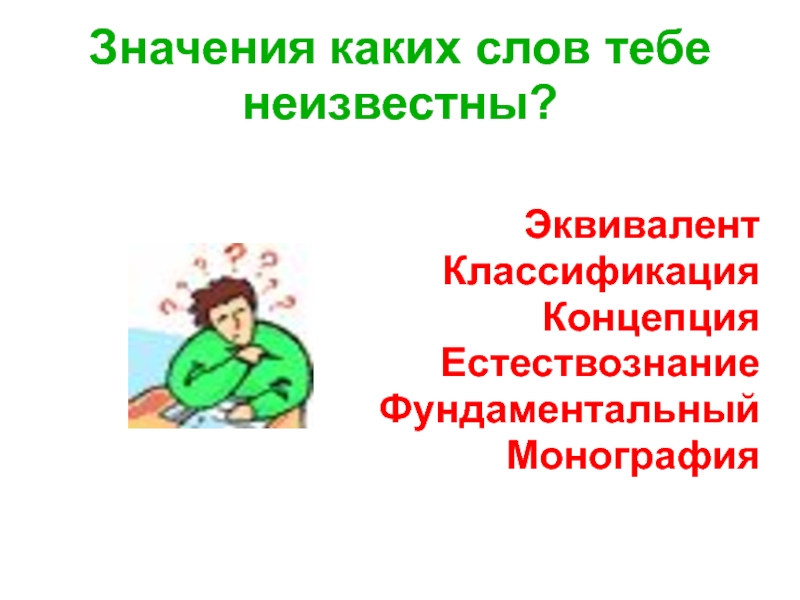 Значения каких слов тебе неизвестны?

Эквивалент
Классификация
Концепция
Естествознание
Фундаментальный
Монография